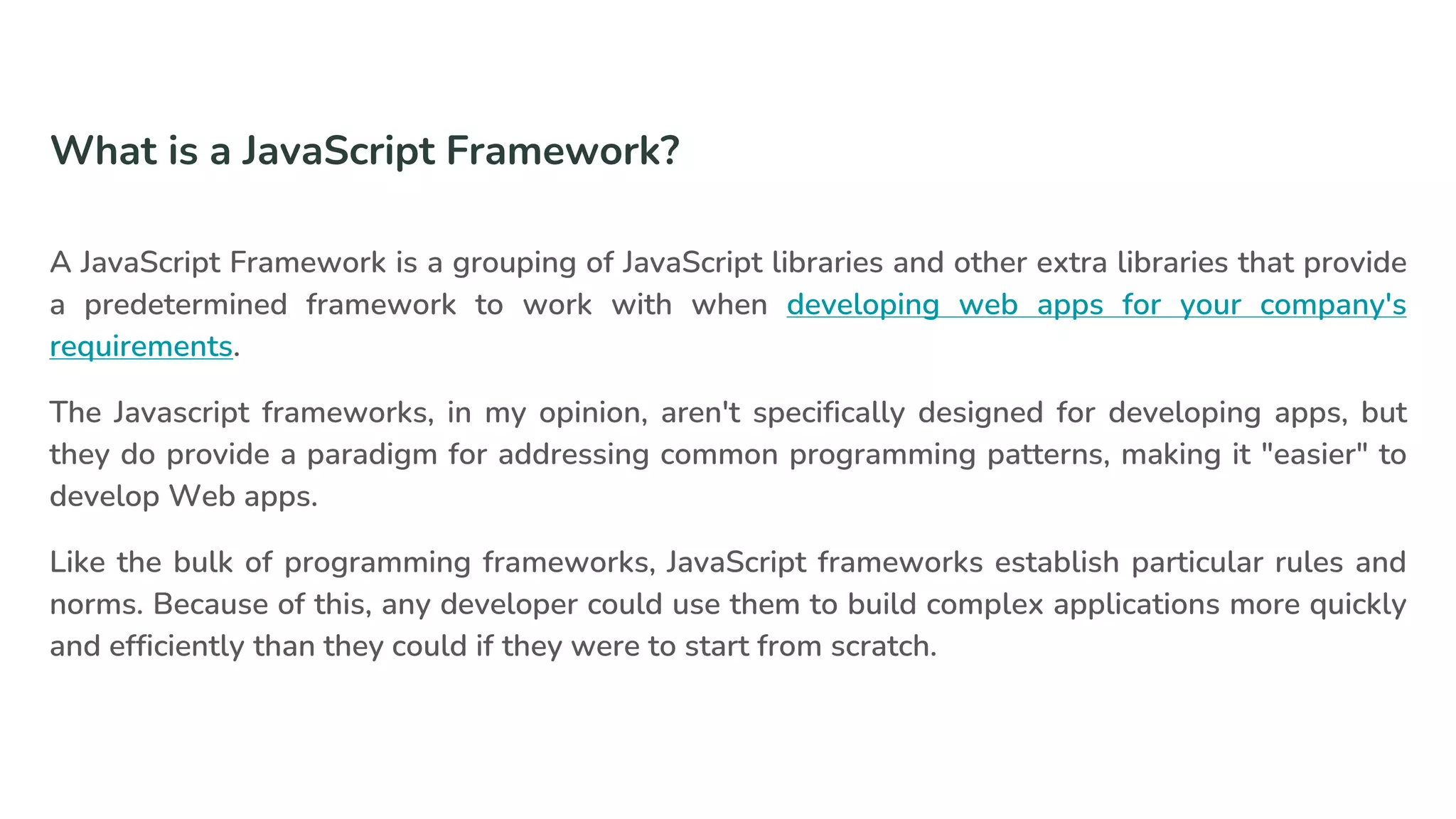 What is a JavaScript Framework?

A JavaScript Framework is a grouping of JavaScript libraries and other extra libraries that provide a predetermined framework to work with when developing web apps for your company's requirements.

The Javascript frameworks, in my opinion, aren't specifically designed for developing apps, but they do provide a paradigm for addressing common programming patterns, making it "easier" to develop Web apps.

Like the bulk of programming frameworks, JavaScript frameworks establish particular rules and norms. Because of this, any developer could use them to build complex applications more quickly and efficiently than they could if they were to start from scratch.